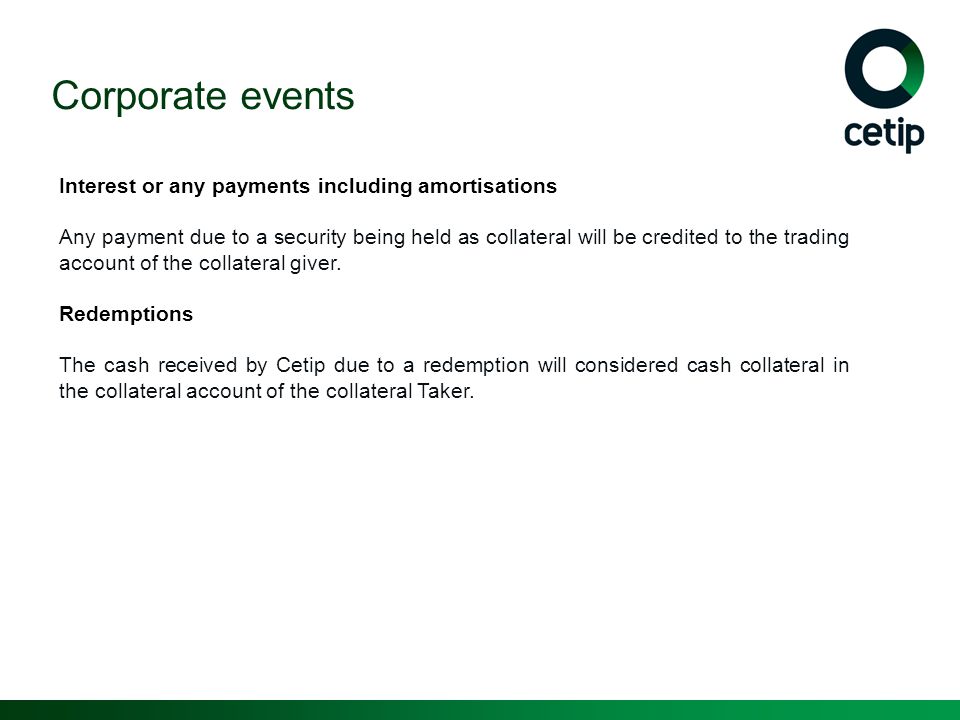 Corporate events

cetip

Interest or any payments including amortisations

Any payment due to a security being held as collateral will be credited to the trading account of the collateral giver.

Redemptions

The cash received by Cetip due to a redemption will considered cash collateral in the collateral account of the collateral Taker.